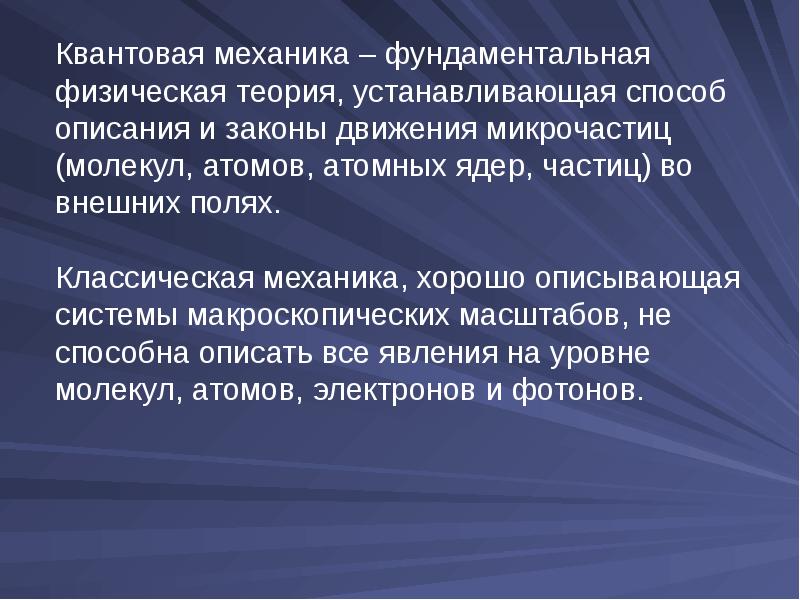 Квантовая механика – фундаментальная физическая теория, устанавливающая способ описания и законы движения микрочастиц (молекул, атомов, атомных ядер, частиц) во внешних полях.

Классическая механика, хорошо описывающая системы макроскопических масштабов, не способна описать все явления на уровне молекул, атомов, электронов и фотонов.